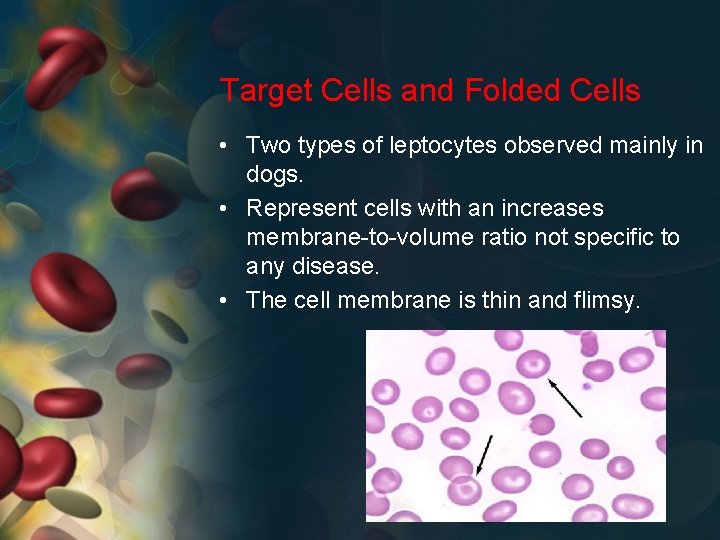 Target Cells and Folded Cells

• Two types of leptocytes observed mainly in dogs.

• Represent cells with an increases membrane-to-volume ratio not specific to any disease.

• The cell membrane is thin and flimsy.